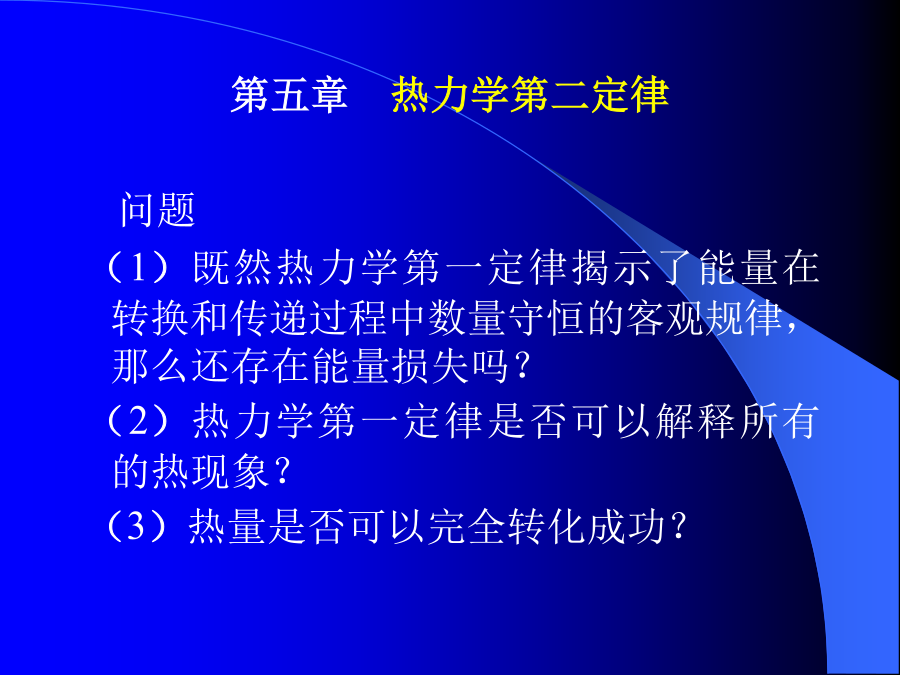 第五章　热力学第二定律

问题

（1）既然热力学第一定律揭示了能量在转换和传递过程中数量守恒的客观规律，那么还存在能量损失吗？

（2）热力学第一定律是否可以解释所有的热现象？

（3）热量是否可以完全转化成功？